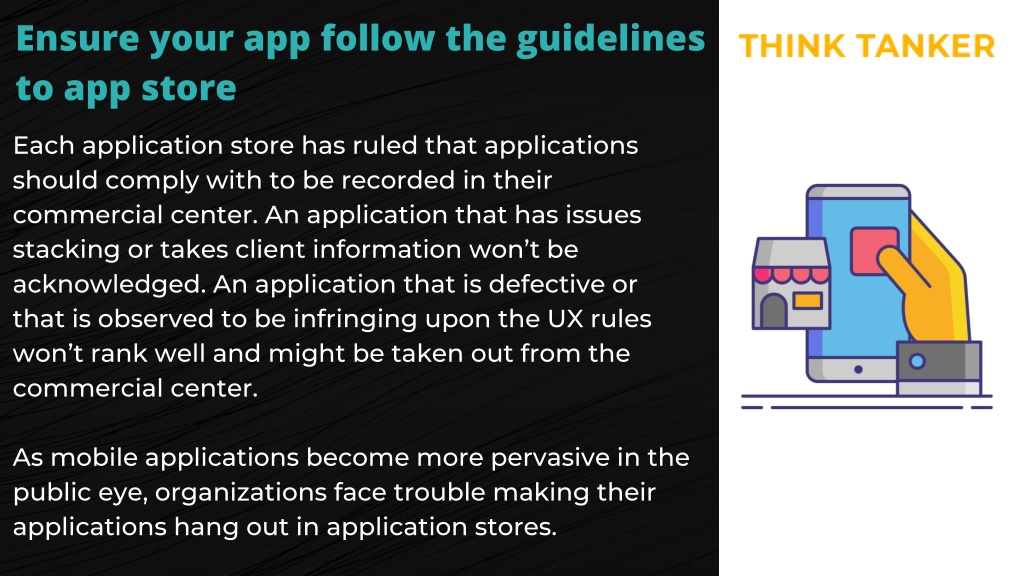 Ensure your app follow the guidelines to app store

THINK TANKER

Each application store has ruled that applications should comply with to be recorded in their commercial center. An application that has issues stacking or takes client information won't be acknowledged. An application that is defective or that is observed to be infringing upon the UX rules won't rank well and might be taken out from the commercial center.

As mobile applications become more pervasive in the public eye, organizations face trouble making their applications hang out in application stores.